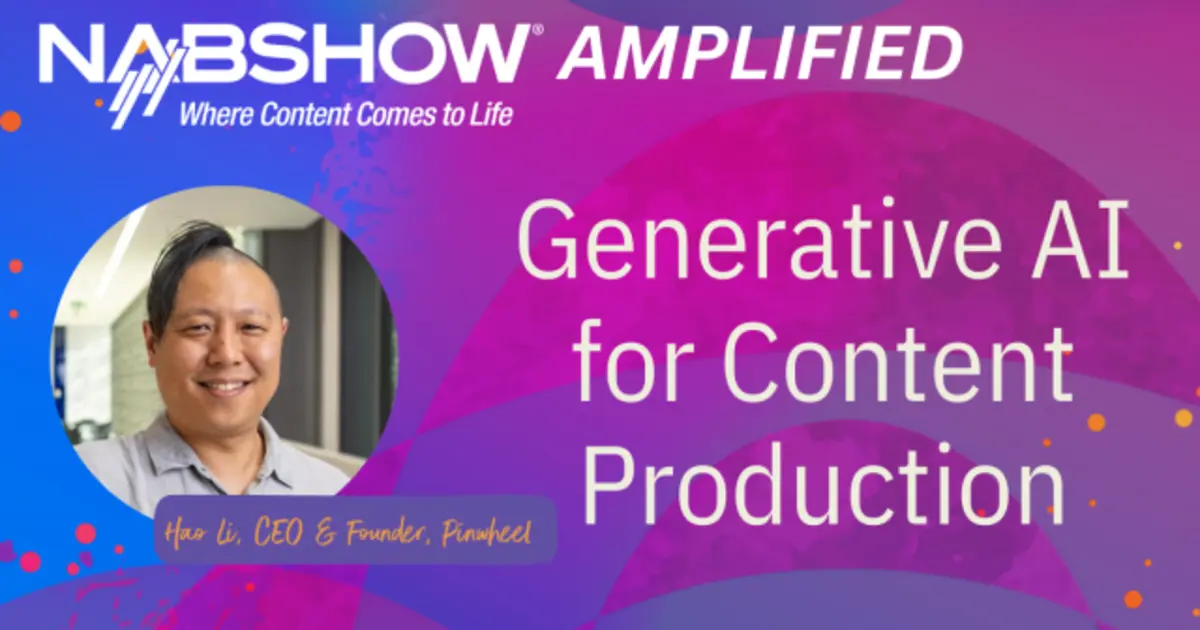 NABSHOW® AMPLIFIED
Where Content Comes to Life

Generative AI for Content Production

Hao Li, CEO & Founder, Pinwheel